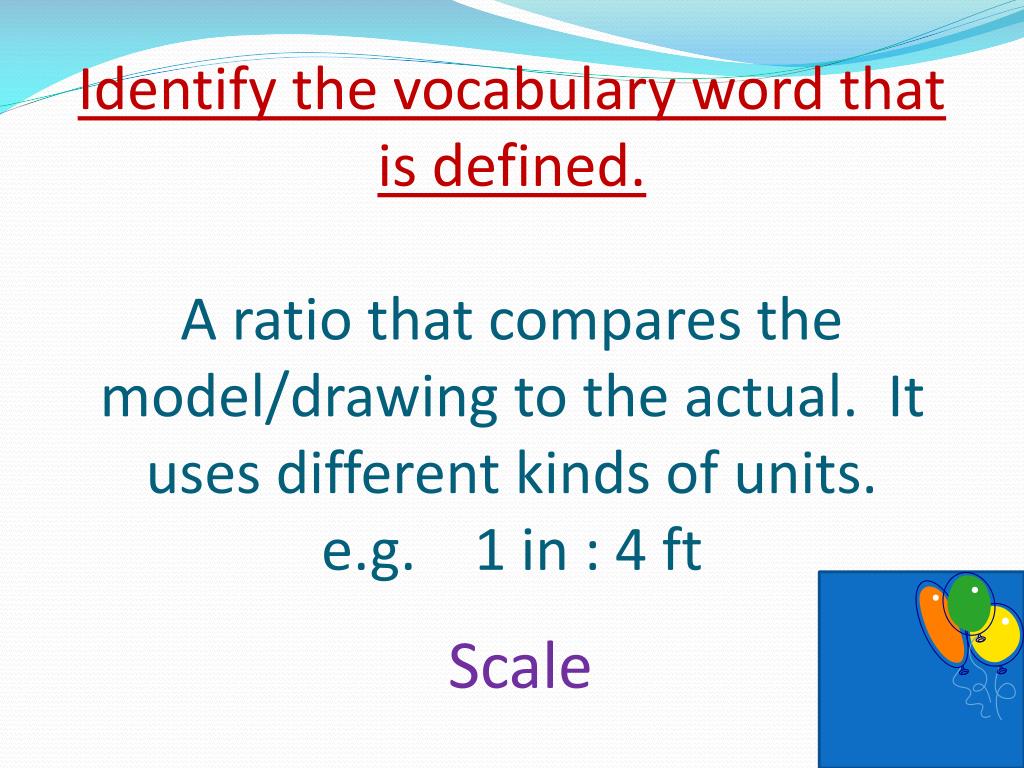 Identify the vocabulary word that is defined.

A ratio that compares the model/drawing to the actual. It uses different kinds of units.
e.g. 1 in : 4 ft

Scale